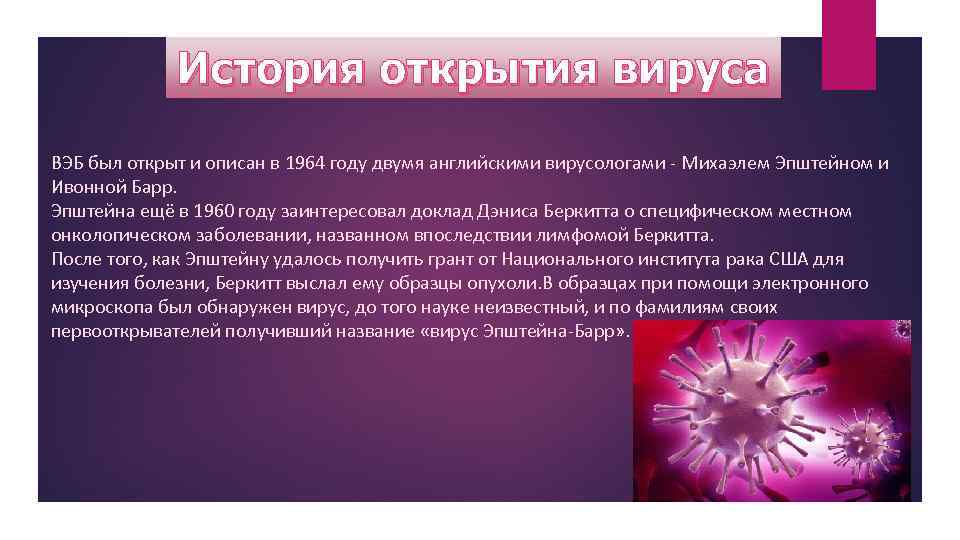 История открытия вируса

ВЭБ был открыт и описан в 1964 году двумя английскими вирусологами - Михаэлем Эпштейном и Ивонной Барр.
Эпштейна ещё в 1960 году заинтересовал доклад Дэниса Беркитта о специфическом местном онкологическом заболевании, названном впоследствии лимфомой Беркитта.
После того, как Эпштейну удалось получить грант от Национального института рака США для изучения болезни, Беркитт выслал ему образцы опухоли.В образцах при помощи электронного микроскопа был обнаружен вирус, до того науке неизвестный, и по фамилиям своих первооткрывателей получивший название «вирус Эпштейна-Барр».